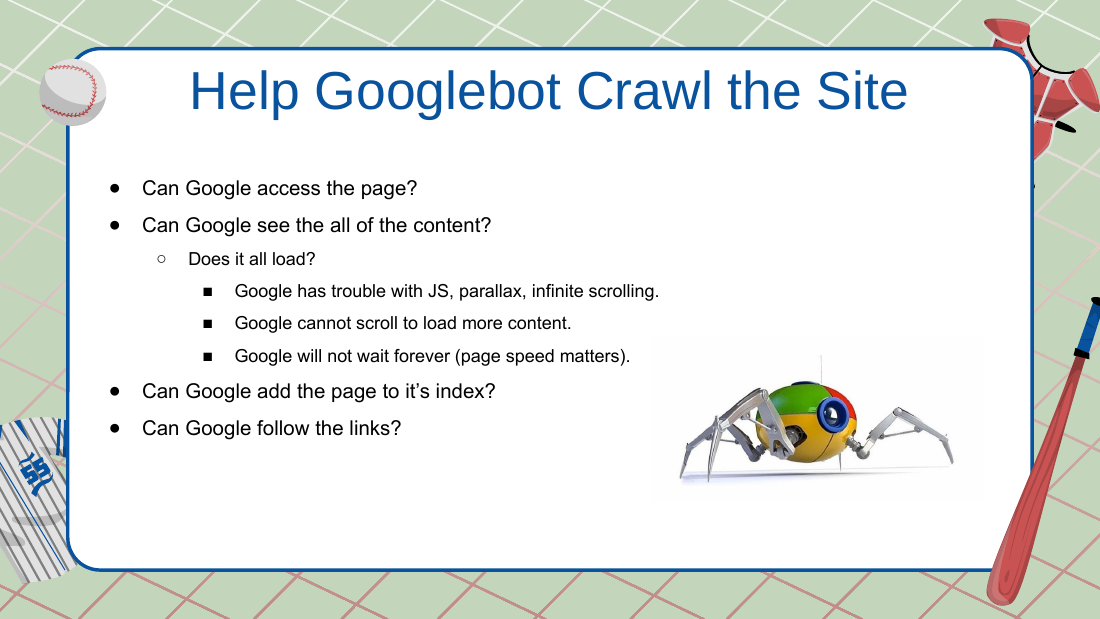 Help Googlebot Crawl the Site

- Can Google access the page?
- Can Google see the all of the content?
  - Does it all load?
    - Google has trouble with JS, parallax, infinite scrolling.
    - Google cannot scroll to load more content.
    - Google will not wait forever (page speed matters).
- Can Google add the page to it's index?
- Can Google follow the links?